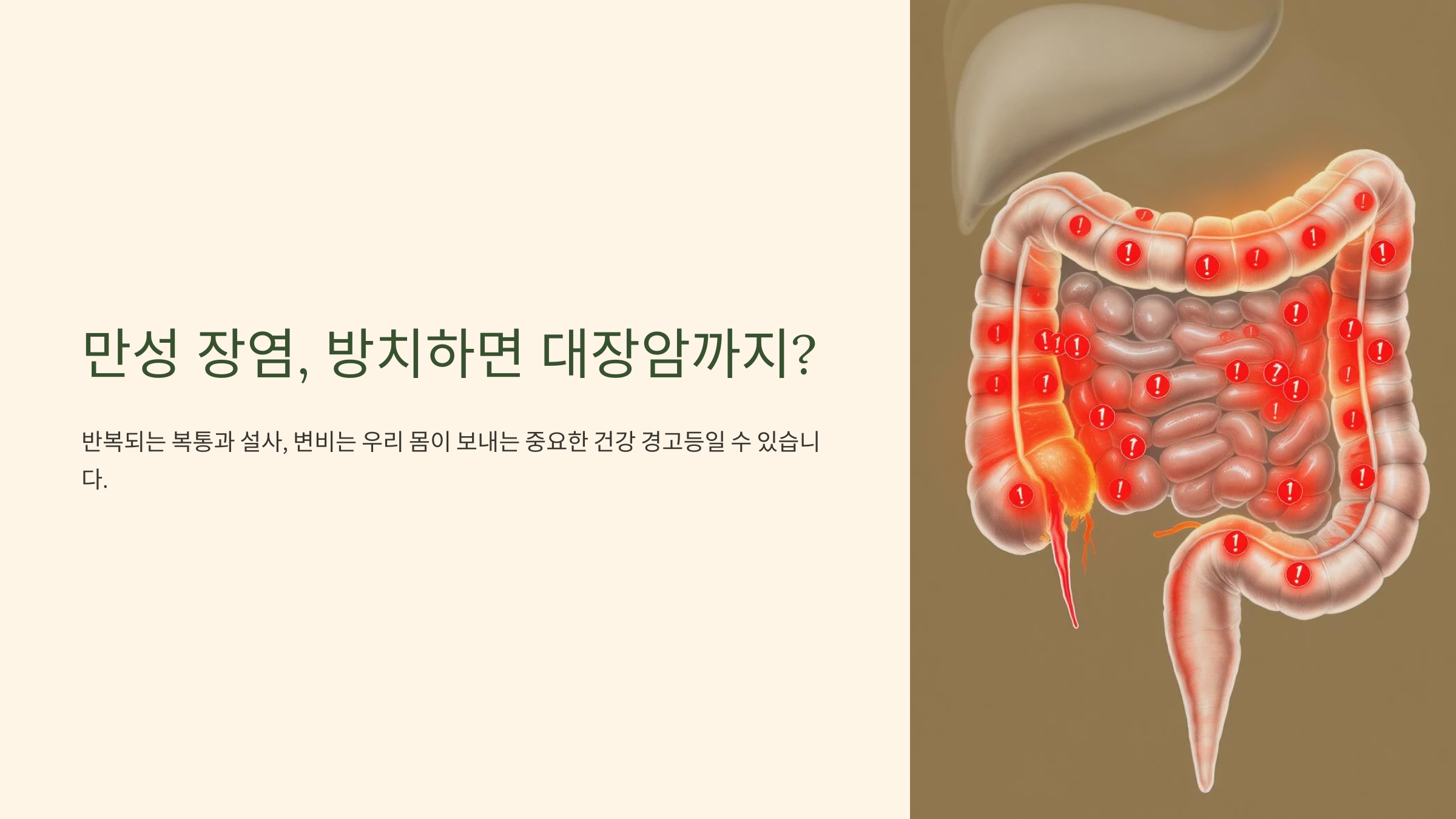 만성 장염, 방치하면 대장암까지?

반복되는 복통과 설사, 변비는 우리 몸이 보내는 중요한 건강 경고등일 수 있습니다.